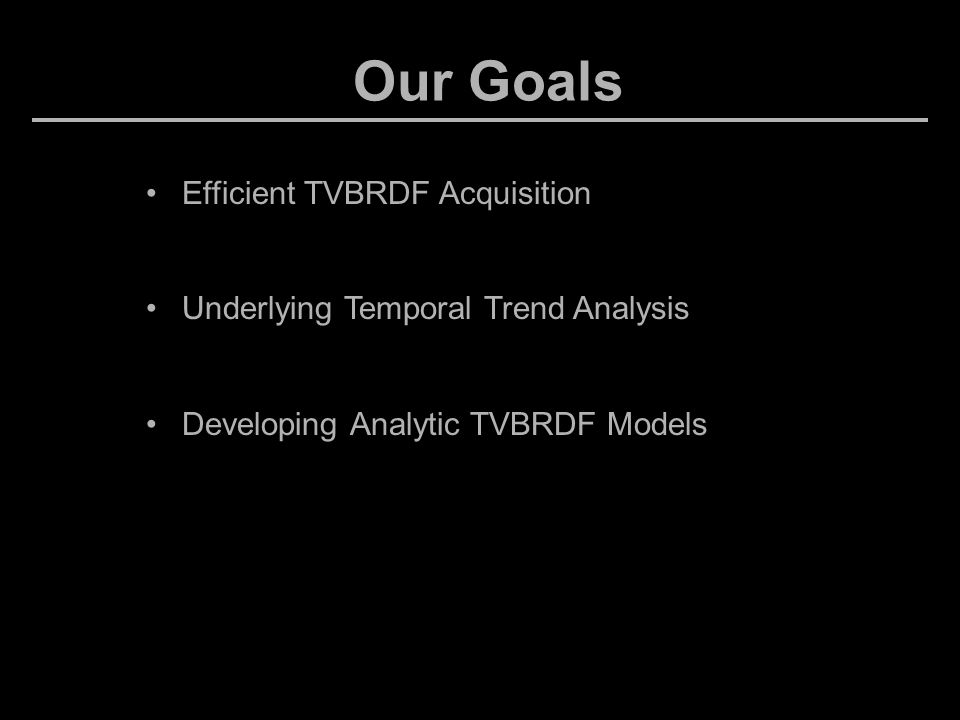 Our Goals

• Efficient TVBRDF Acquisition

• Underlying Temporal Trend Analysis

• Developing Analytic TVBRDF Models